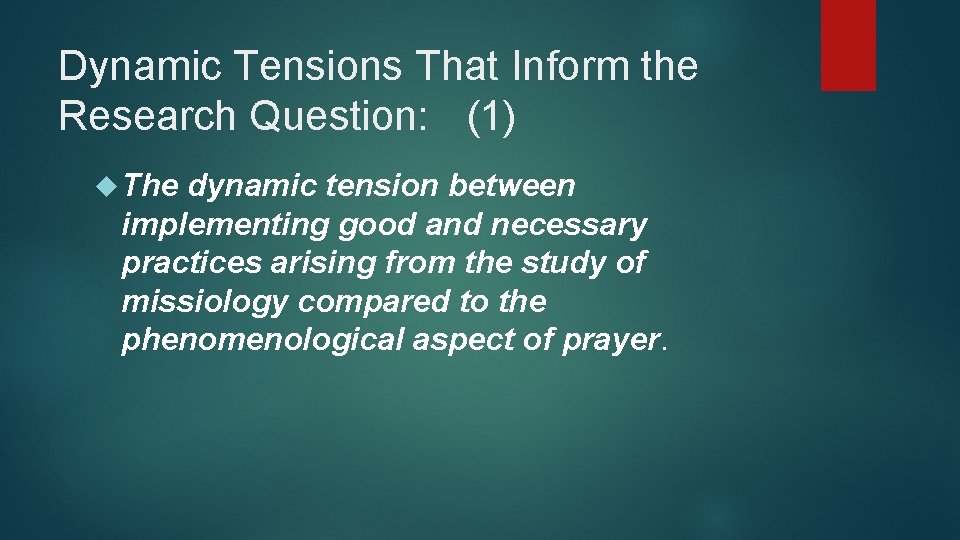 Dynamic Tensions That Inform the Research Question: (1)

The dynamic tension between implementing good and necessary practices arising from the study of missiology compared to the phenomenological aspect of prayer.